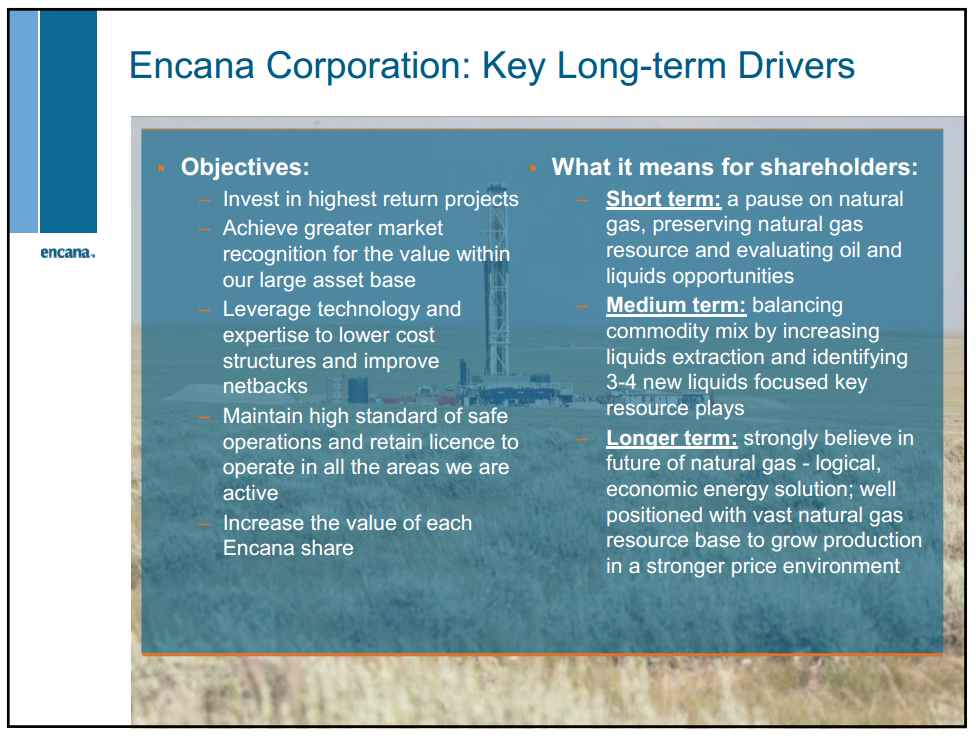 Encana Corporation: Key Long-term Drivers

encana.

▪ Objectives:
– Invest in highest return projects
– Achieve greater market recognition for the value within our large asset base
– Leverage technology and expertise to lower cost structures and improve netbacks
– Maintain high standard of safe operations and retain licence to operate in all the areas we are active
– Increase the value of each Encana share

▪ What it means for shareholders:
– Short term: a pause on natural gas, preserving natural gas resource and evaluating oil and liquids opportunities
– Medium term: balancing commodity mix by increasing liquids extraction and identifying 3-4 new liquids focused key resource plays
– Longer term: strongly believe in future of natural gas - logical, economic energy solution; well positioned with vast natural gas resource base to grow production in a stronger price environment